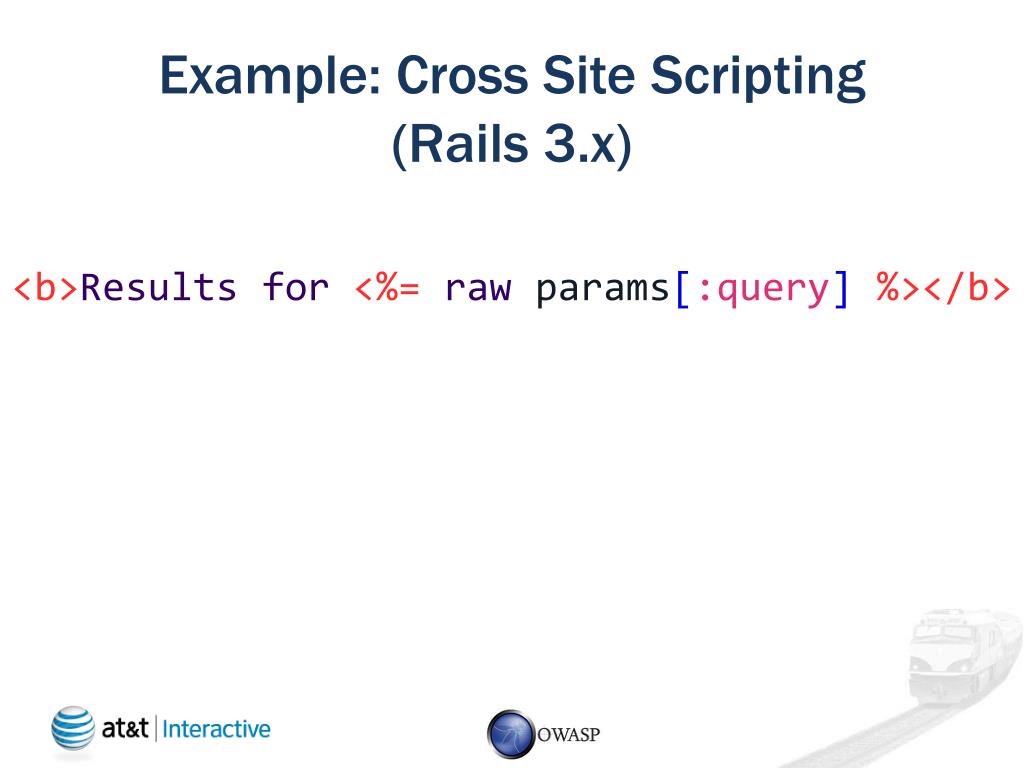 Example: Cross Site Scripting (Rails 3.x)

<b>Results for <%= raw params[:query] %></b>

at&t | Interactive

OWASP